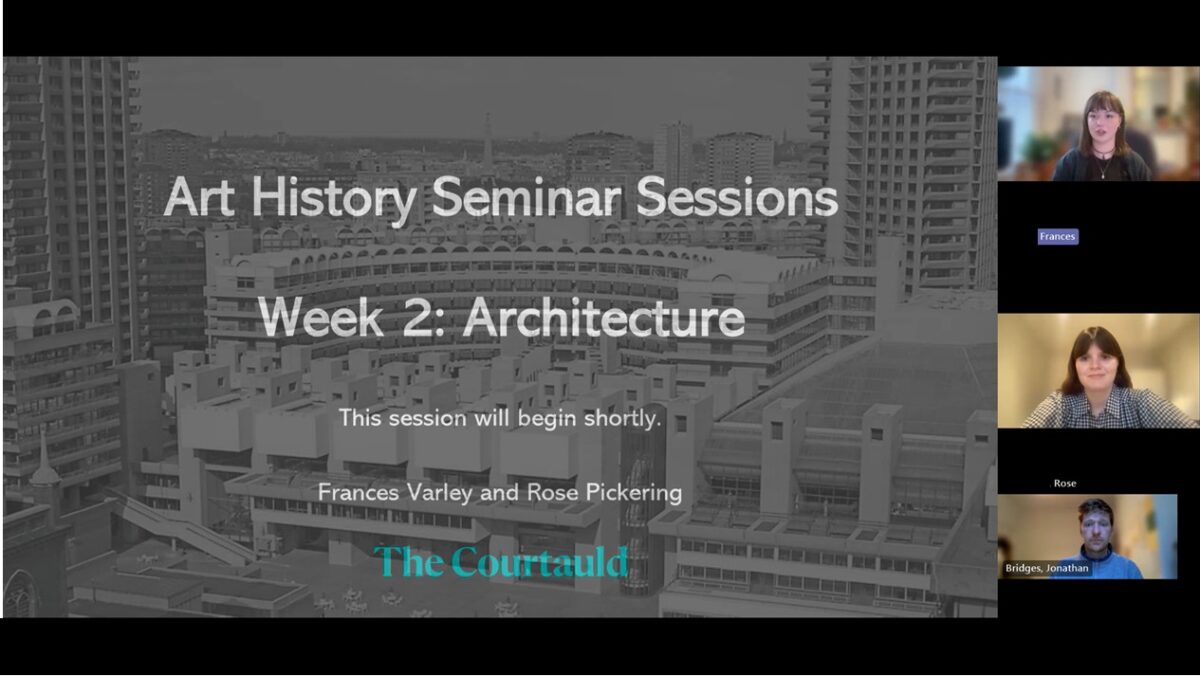 Art History Seminar Sessions

Week 2: Architecture

This session will begin shortly.

Frances Varley and Rose Pickering

The Courtauld

Frances

Rose

Bridges, Jonathan